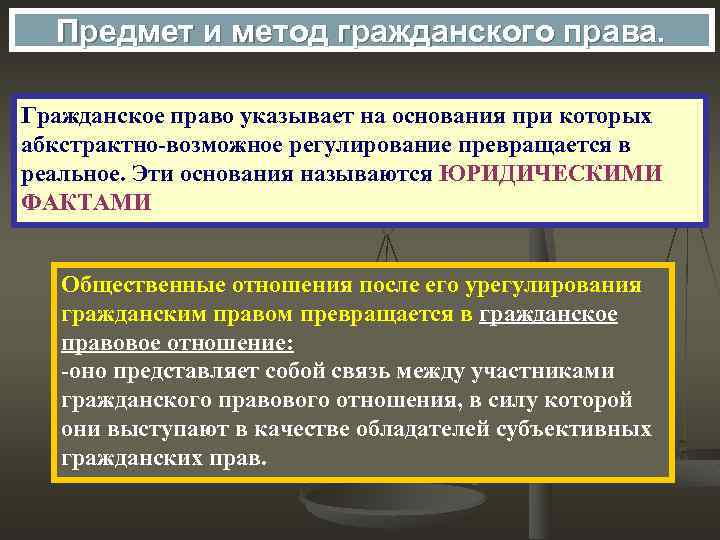 Предмет и метод гражданского права.

Гражданское право указывает на основания при которых абкстрактно-возможное регулирование превращается в реальное. Эти основания называются ЮРИДИЧЕСКИМИ ФАКТАМИ

Общественные отношения после его урегулирования гражданским правом превращается в гражданское правовое отношение:
-оно представляет собой связь между участниками гражданского правового отношения, в силу которой они выступают в качестве обладателей субъективных гражданских прав.